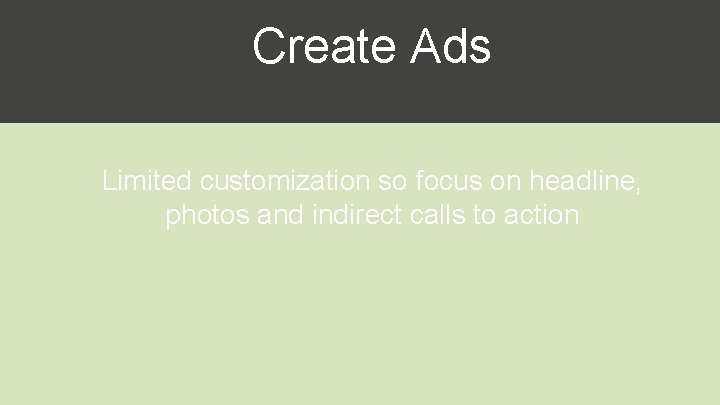 Create Ads

Limited customization so focus on headline, photos and indirect calls to action